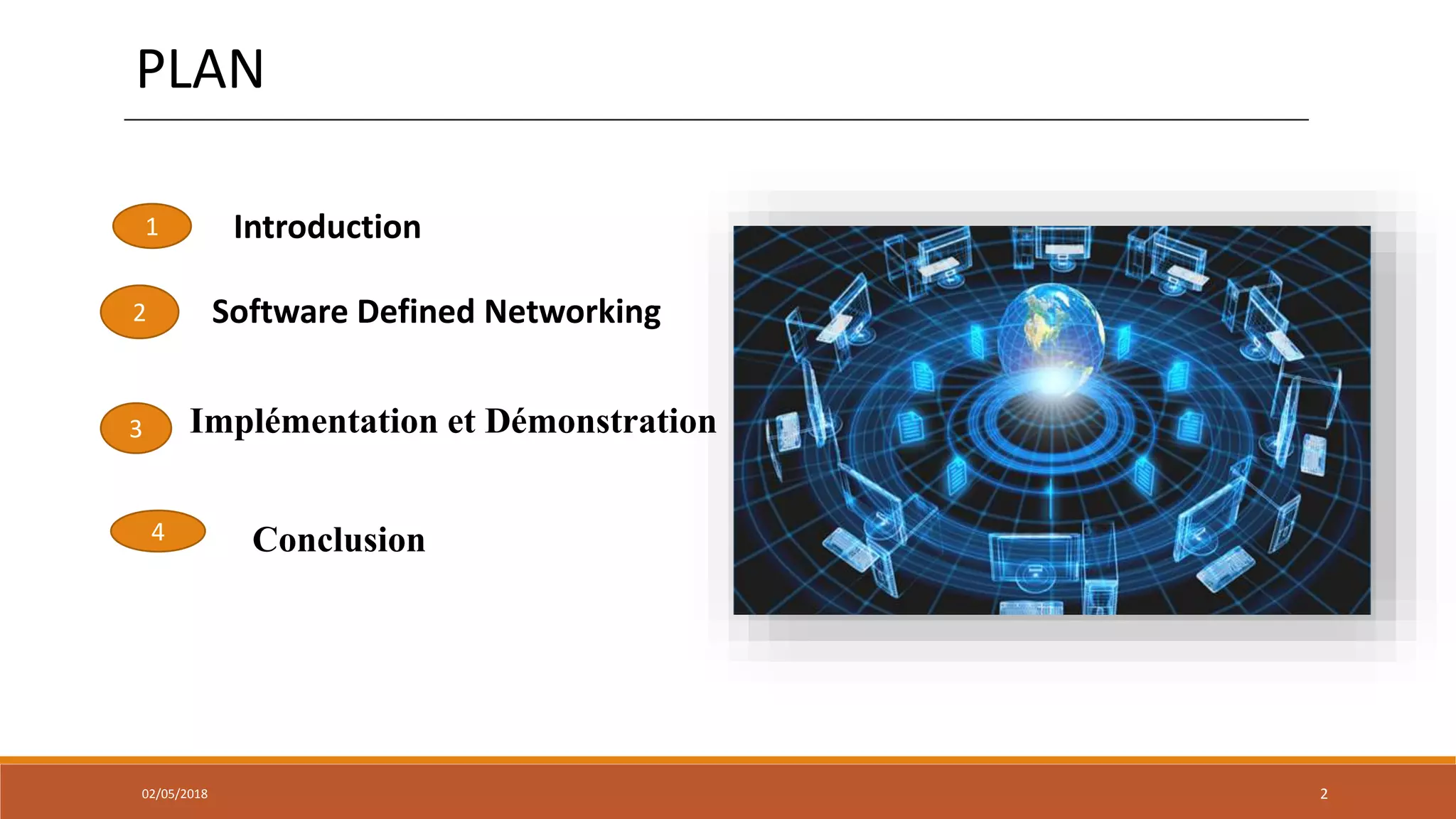 PLAN

1 Introduction

2 Software Defined Networking

3 Implémentation et Démonstration

4 Conclusion

02/05/2018

2